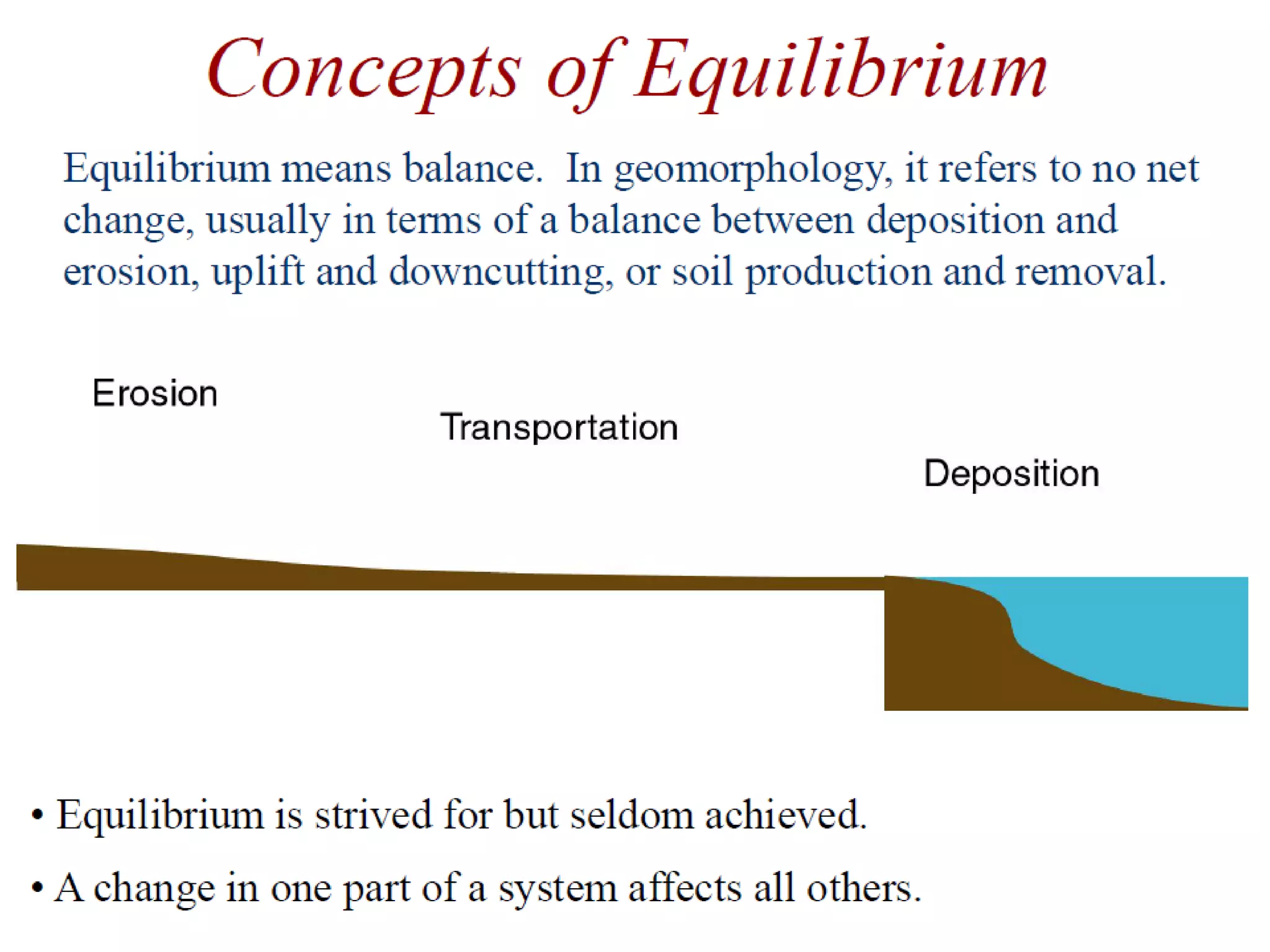 Concepts of Equilibrium

Equilibrium means balance. In geomorphology, it refers to no net change, usually in terms of a balance between deposition and erosion, uplift and downcutting, or soil production and removal.

Erosion

Transportation

Deposition

• Equilibrium is strived for but seldom achieved.

• A change in one part of a system affects all others.